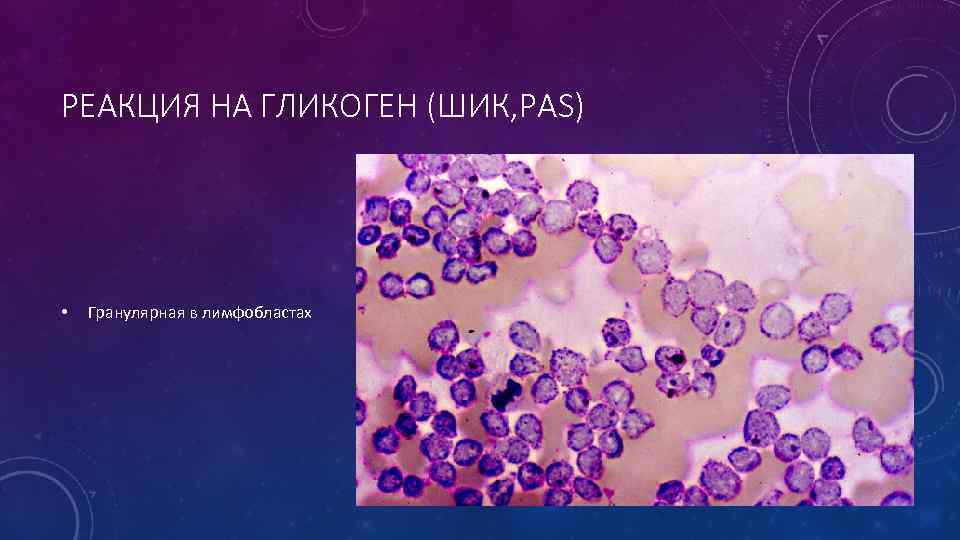 РЕАКЦИЯ НА ГЛИКОГЕН (ШИК,PAS)

• Гранулярная в лимфобластах